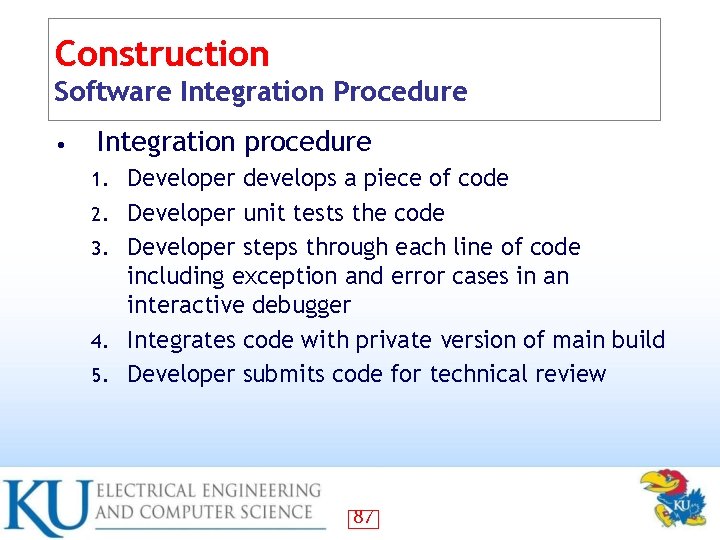 Construction
Software Integration Procedure

• Integration procedure
1. Developer develops a piece of code
2. Developer unit tests the code
3. Developer steps through each line of code including exception and error cases in an interactive debugger
4. Integrates code with private version of main build
5. Developer submits code for technical review

KU ELECTRICAL ENGINEERING AND COMPUTER SCIENCE

87

KU